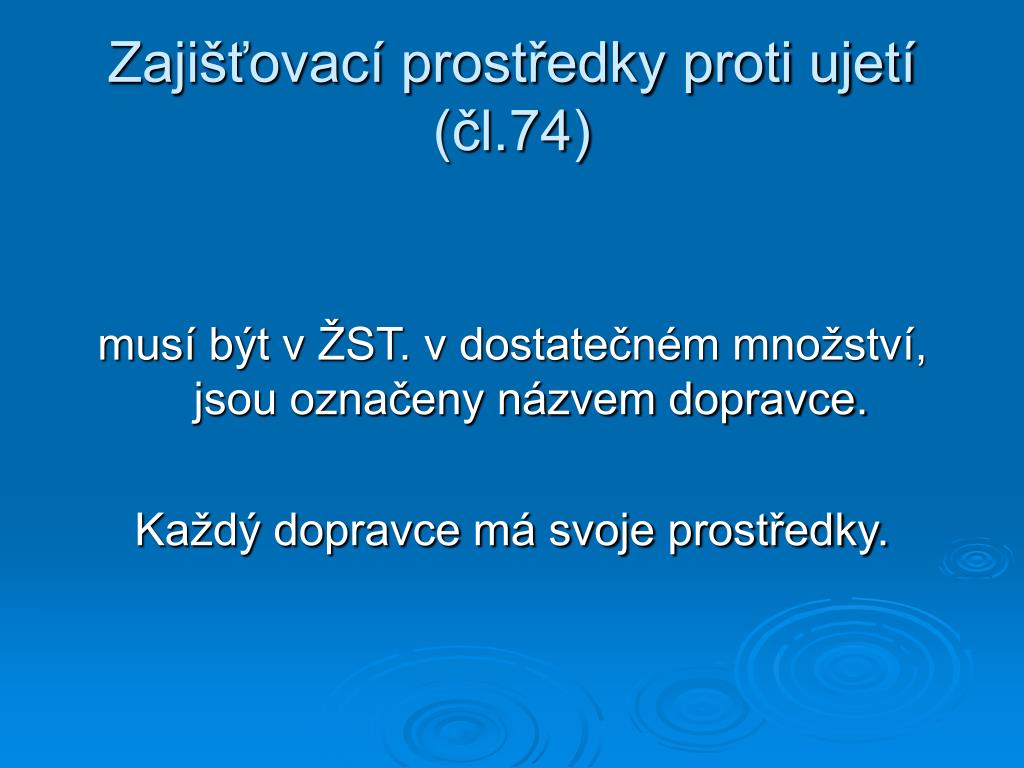 Zajišťovací prostředky proti ujetí (čl.74)

musí být v ŽST. v dostatečném množství, jsou označeny názvem dopravce.

Každý dopravce má svoje prostředky.